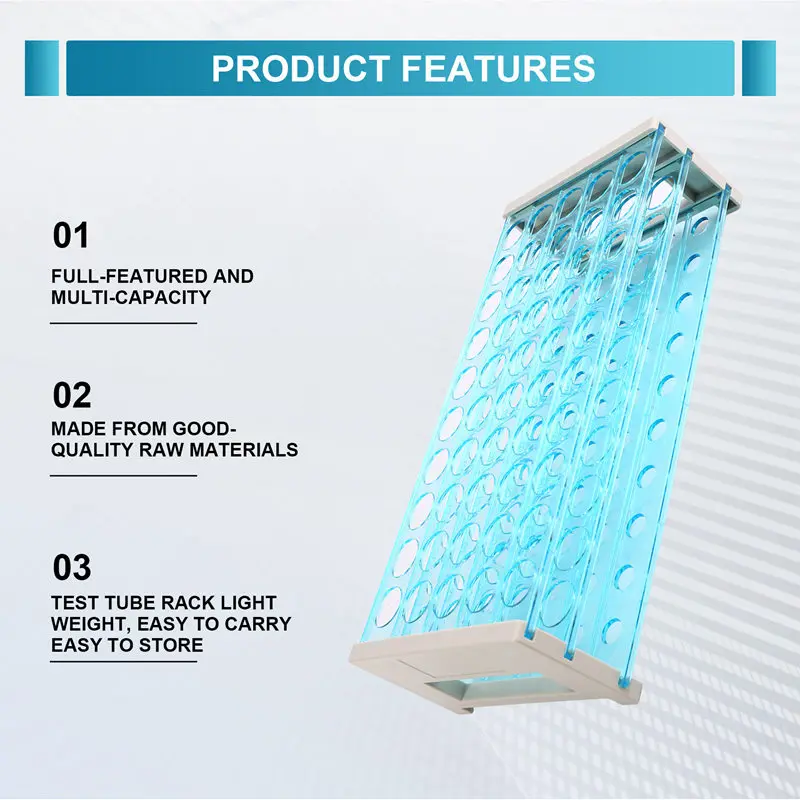 PRODUCT FEATURES

01

FULL-FEATURED AND MULTI-CAPACITY

02

MADE FROM GOOD-QUALITY RAW MATERIALS

03

TEST TUBE RACK LIGHT WEIGHT, EASY TO CARRY EASY TO STORE